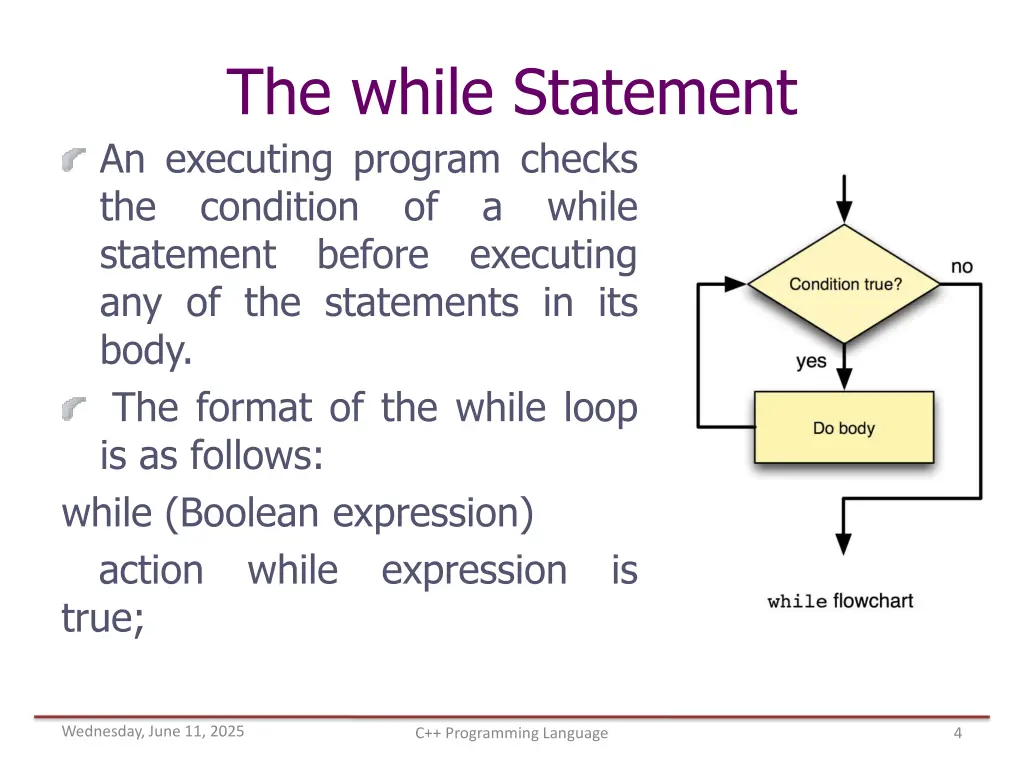 The while Statement

An executing program checks the condition of a while statement before executing any of the statements in its body.

The format of the while loop is as follows:

while (Boolean expression)

action while expression is true;

Condition true?

no

yes

Do body

while flowchart

Wednesday, June 11, 2025

C++ Programming Language

4